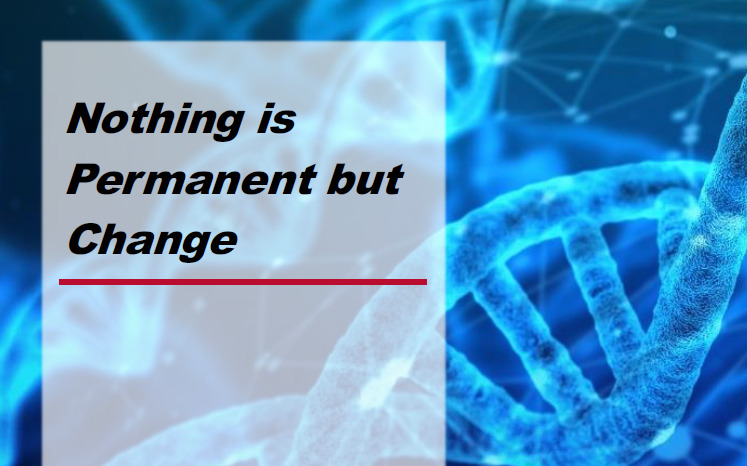 Nothing is Permanent but Change